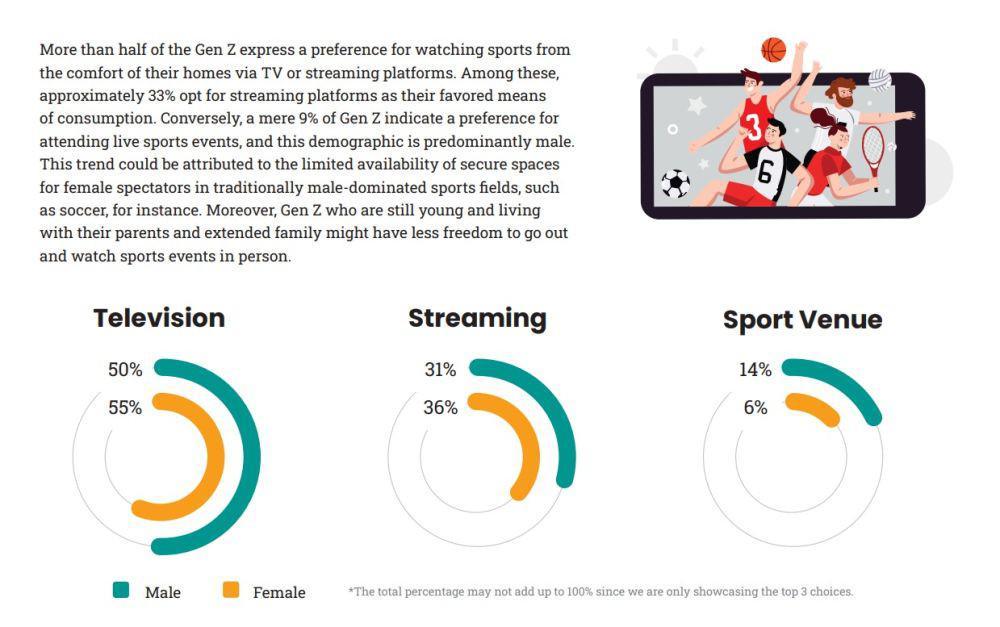 More than half of the Gen Z express a preference for watching sports from the comfort of their homes via TV or streaming platforms. Among these, approximately 33% opt for streaming platforms as their favored means of consumption. Conversely, a mere 9% of Gen Z indicate a preference for attending live sports events, and this demographic is predominantly male. This trend could be attributed to the limited availability of secure spaces for female spectators in traditionally male-dominated sports fields, such as soccer, for instance. Moreover, Gen Z who are still young and living with their parents and extended family might have less freedom to go out and watch sports events in person.

3

6

Television

50%

55%

Streaming

31%

36%

Sport Venue

14%

6%

Male

Female

*The total percentage may not add up to 100% since we are only showcasing the top 3 choices.